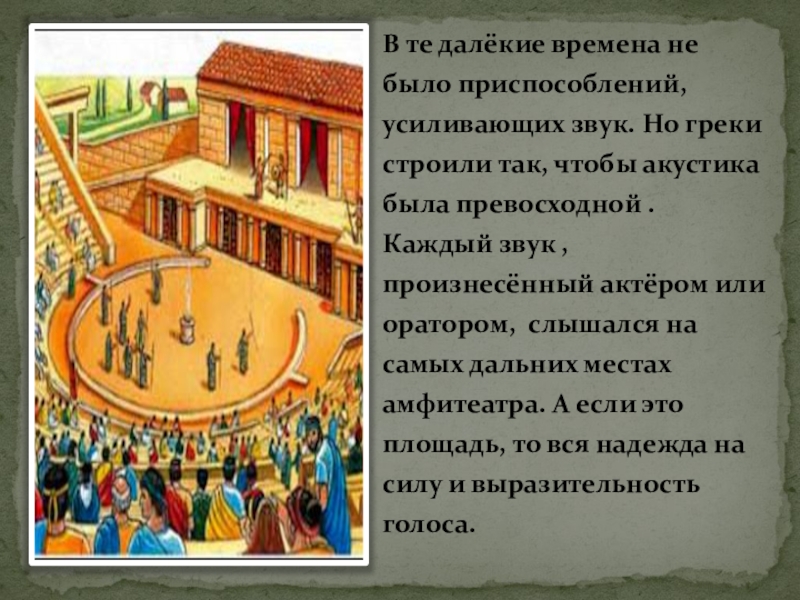 В те далёкие времена не было приспособлений, усиливающих звук. Но греки строили так, чтобы акустика была превосходной . Каждый звук , произнесённый актёром или оратором,  слышался на самых дальних местах амфитеатра. А если это площадь, то вся надежда на силу и выразительность голоса.